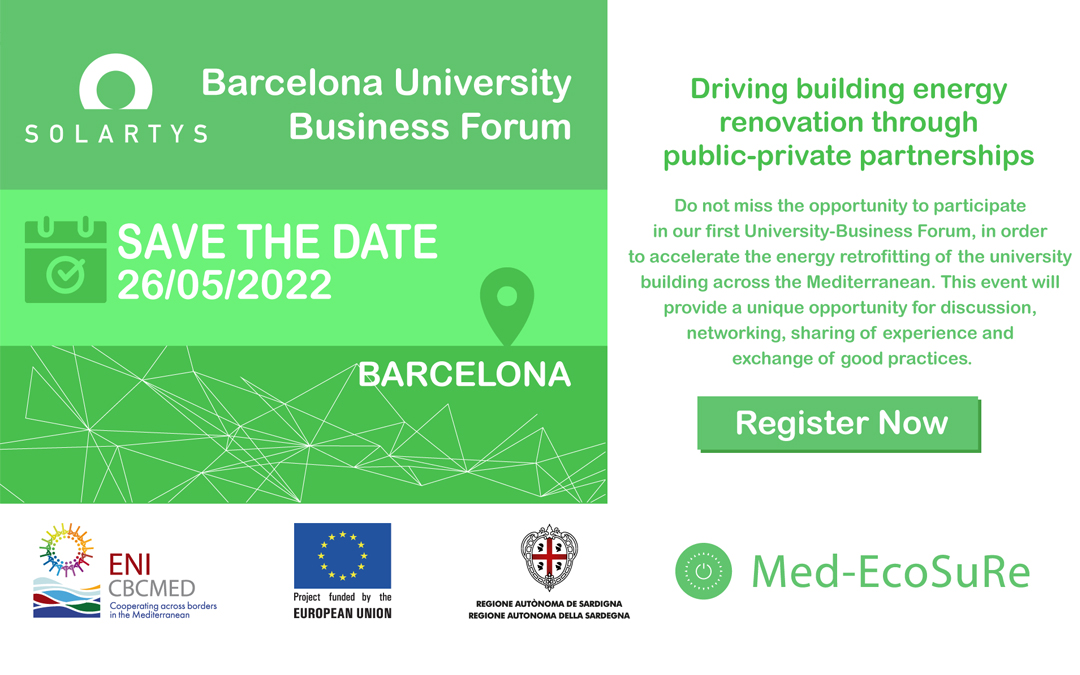 SOLARTYS

Barcelona University Business Forum

SAVE THE DATE
26/05/2022

BARCELONA

Driving building energy renovation through public-private partnerships

Do not miss the opportunity to participate in our first University-Business Forum, in order to accelerate the energy retrofitting of the university building across the Mediterranean. This event will provide a unique opportunity for discussion, networking, sharing of experience and exchange of good practices.

Register Now

ENI CBCMED
Cooperating across borders in the Mediterranean

Project funded by the
EUROPEAN UNION

REGIONE AUTÒNOMA DE SARDIGNA
REGIONE AUTONOMA DELLA SARDEGNA

Med-EcoSuRe